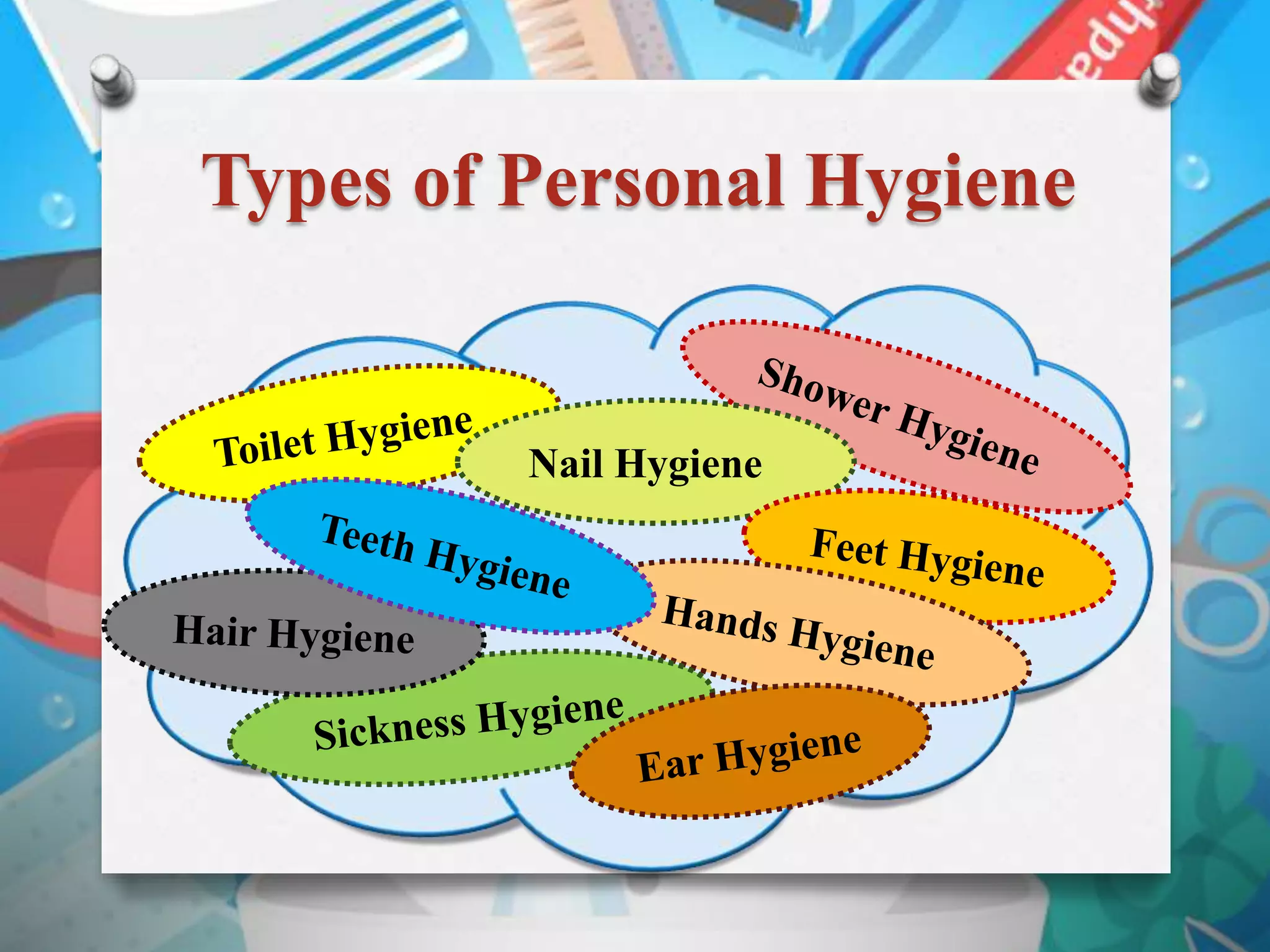 Types of Personal Hygiene

Toilet Hygiene

Nail Hygiene

Shower Hygiene

Teeth Hygiene

Feet Hygiene

Hair Hygiene

Hands Hygiene

Sickness Hygiene

Ear Hygiene